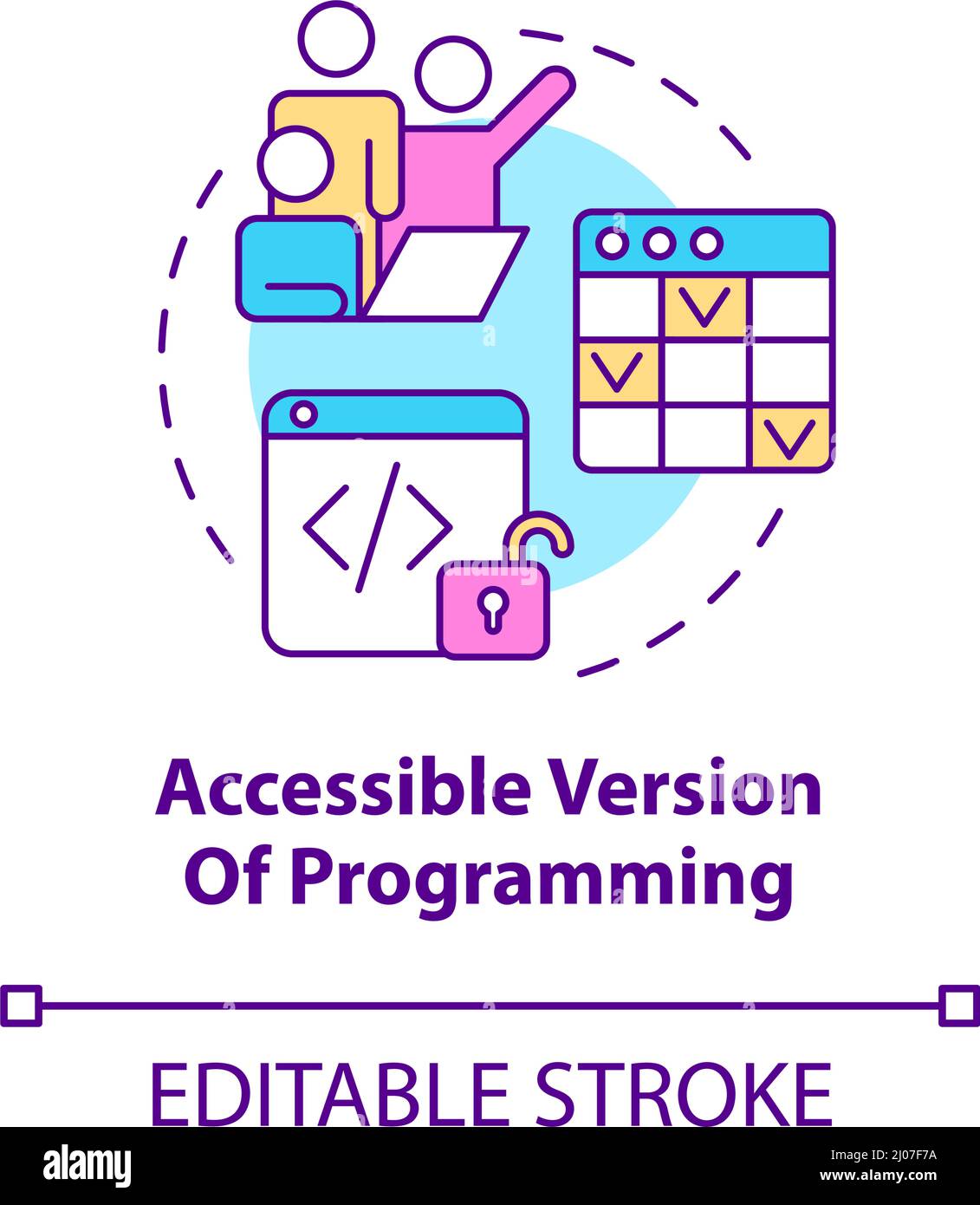 Accessible Version Of Programming

EDITABLE STROKE

alamy

Image ID: 2J07F7A
www.alamy.com